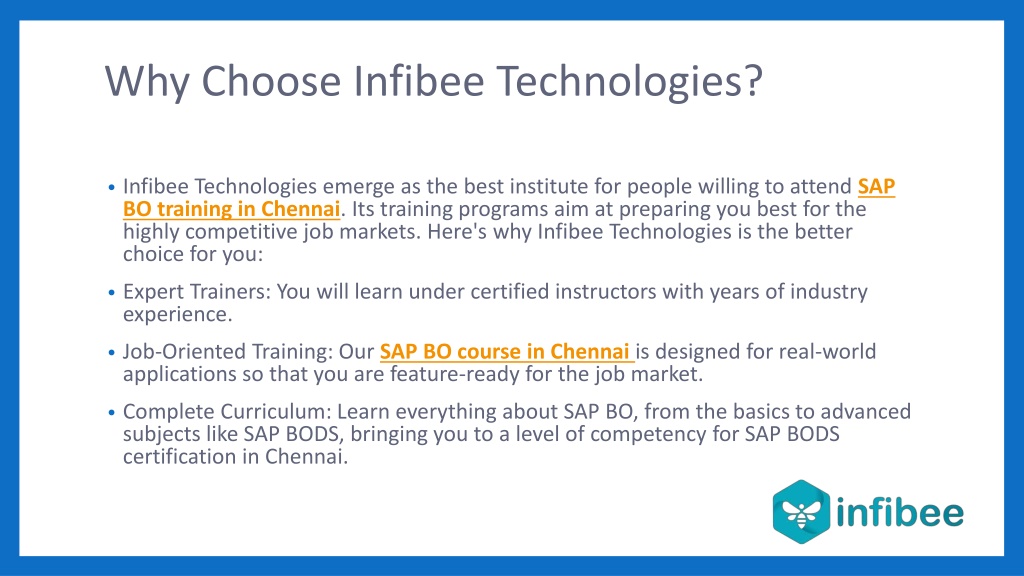 Why Choose Infibee Technologies?

• Infibee Technologies emerge as the best institute for people willing to attend SAP BO training in Chennai. Its training programs aim at preparing you best for the highly competitive job markets. Here's why Infibee Technologies is the better choice for you:

• Expert Trainers: You will learn under certified instructors with years of industry experience.

• Job-Oriented Training: Our SAP BO course in Chennai is designed for real-world applications so that you are feature-ready for the job market.

• Complete Curriculum: Learn everything about SAP BO, from the basics to advanced subjects like SAP BODS, bringing you to a level of competency for SAP BODS certification in Chennai.

infibee